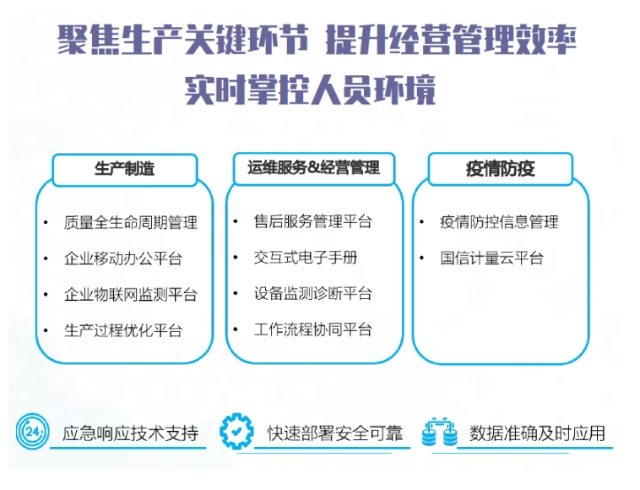 聚焦生产关键环节 提升经营管理效率
实时掌控人员环境

生产制造
• 质量全生命周期管理
• 企业移动办公平台
• 企业物联网监测平台
• 生产过程优化平台

运维服务&经营管理
• 售后服务管理平台
• 交互式电子手册
• 设备监测诊断平台
• 工作流程协同平台

疫情防疫
• 疫情防控信息管理
• 国信计量云平台

24
应急响应技术支持
快速部署安全可靠
数据准确及时应用